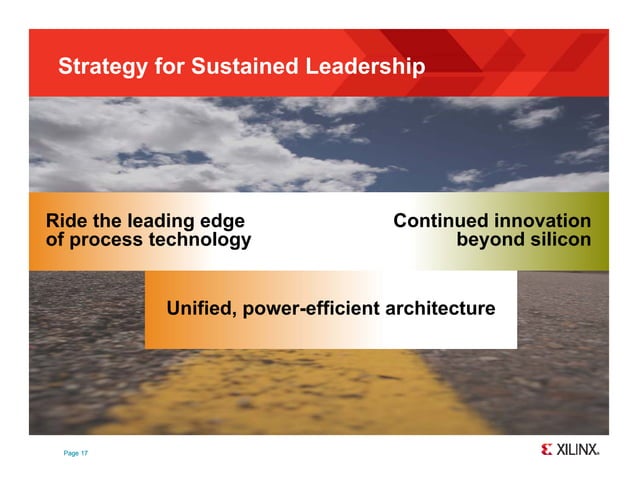 Strategy for Sustained Leadership

Ride the leading edge of process technology

Continued innovation beyond silicon

Unified, power-efficient architecture

Page 17

XILINX.